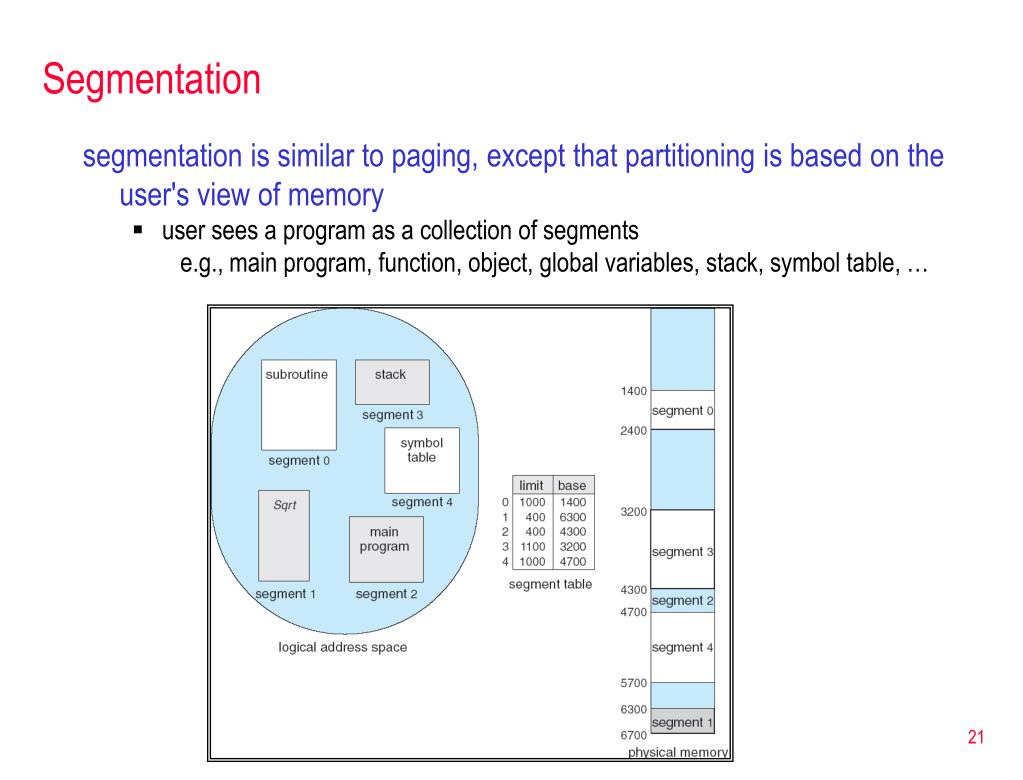 Segmentation

segmentation is similar to paging, except that partitioning is based on the user's view of memory

▪ user sees a program as a collection of segments
e.g., main program, function, object, global variables, stack, symbol table, …

subroutine
segment 0
stack
segment 3
symbol table
segment 4
Sqrt
segment 1
main program
segment 2
logical address space

| | limit | base |
|---|---|---|
| 0 | 1000 | 1400 |
| 1 | 400 | 6300 |
| 2 | 400 | 4300 |
| 3 | 1100 | 3200 |
| 4 | 1000 | 4700 |

segment table

1400
segment 0
2400
3200
segment 3
4300
segment 2
4700
segment 4
5700
6300
segment 1
6700
physical memory

21